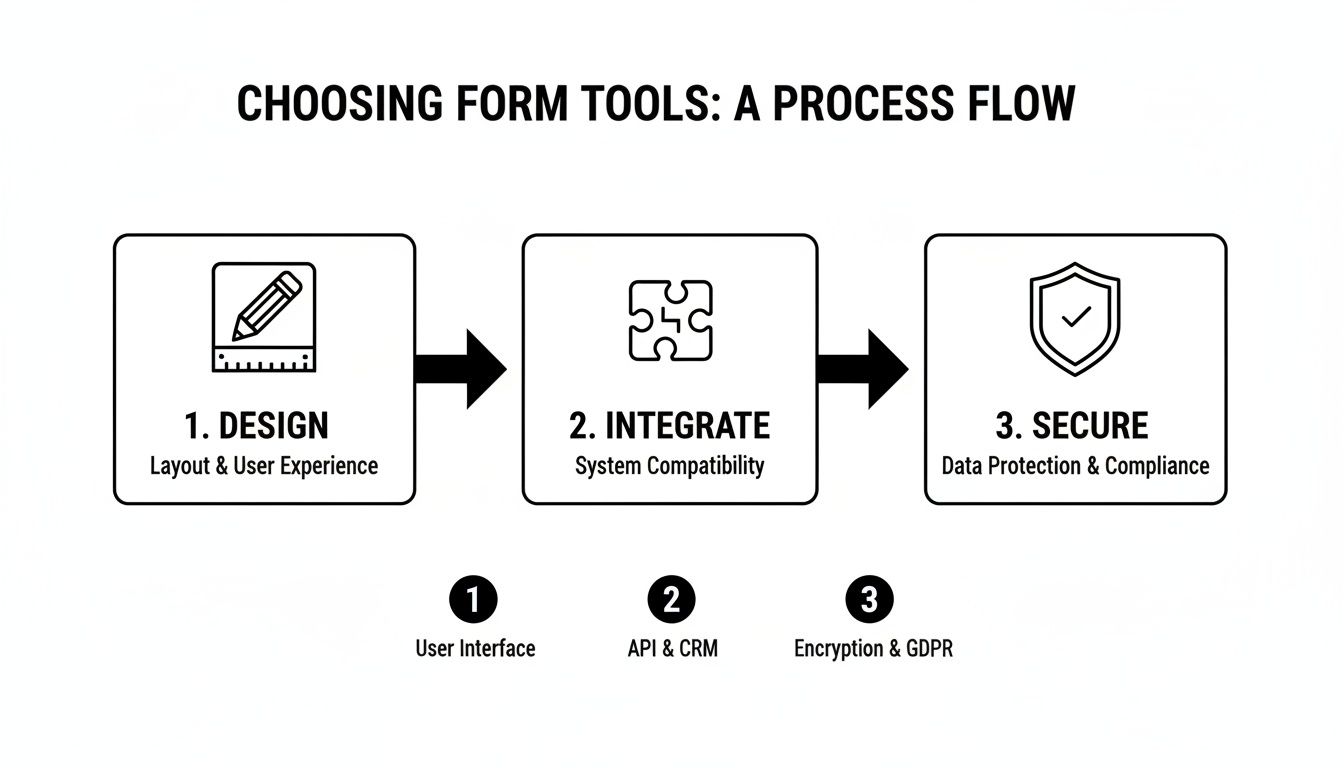 CHOOSING FORM TOOLS: A PROCESS FLOW

1. DESIGN
Layout & User Experience

2. INTEGRATE
System Compatibility

3. SECURE
Data Protection & Compliance

1
User Interface

2
API & CRM

3
Encryption & GDPR